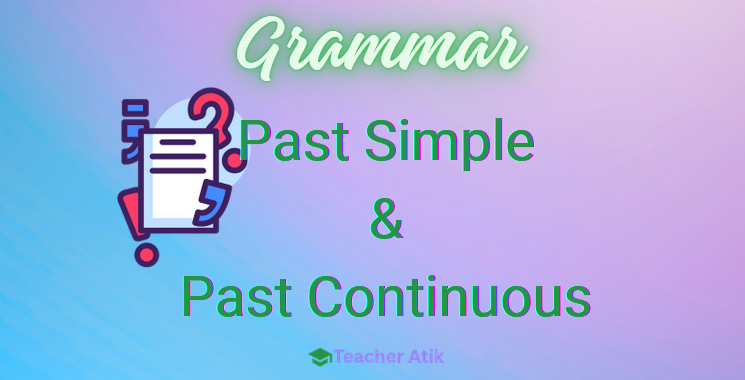 Grammar

Past Simple
&
Past Continuous

Teacher Atik